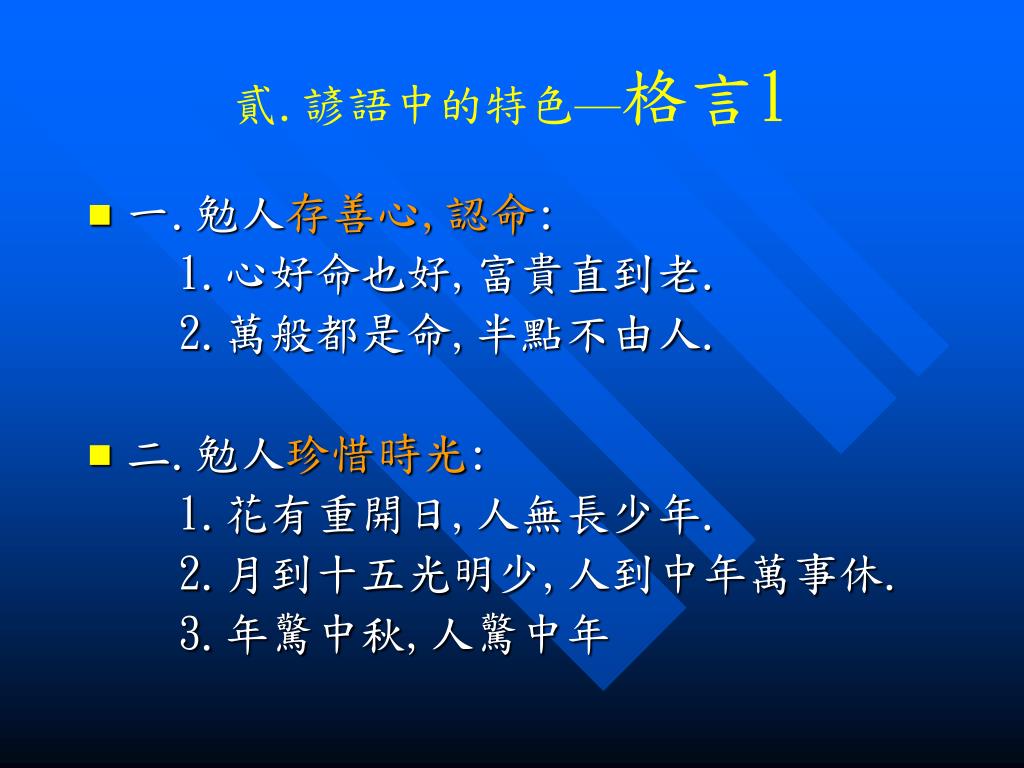 貳. 諺語中的特色—格言1

一. 勉人存善心, 認命:
1. 心好命也好, 富貴直到老.
2. 萬般都是命, 半點不由人.

二. 勉人珍惜時光:
1. 花有重開日, 人無長少年.
2. 月到十五光明少, 人到中年萬事休.
3. 年驚中秋, 人驚中年